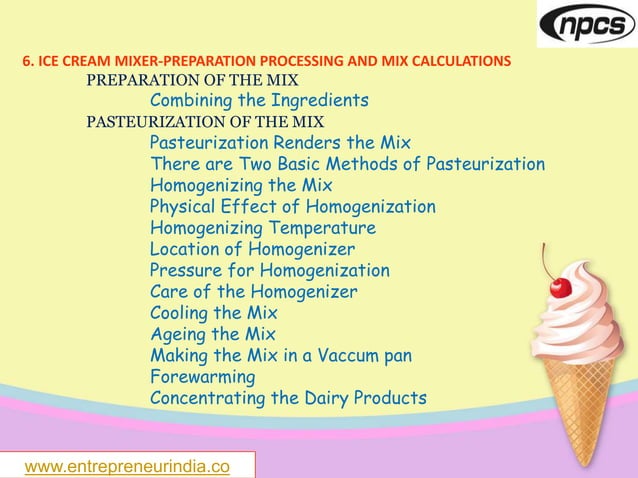 npcs

6. ICE CREAM MIXER-PREPARATION PROCESSING AND MIX CALCULATIONS

PREPARATION OF THE MIX

Combining the Ingredients

PASTEURIZATION OF THE MIX

Pasteurization Renders the Mix

There are Two Basic Methods of Pasteurization

Homogenizing the Mix

Physical Effect of Homogenization

Homogenizing Temperature

Location of Homogenizer

Pressure for Homogenization

Care of the Homogenizer

Cooling the Mix

Ageing the Mix

Making the Mix in a Vaccum pan

Forewarming

Concentrating the Dairy Products

www.entrepreneurindia.co